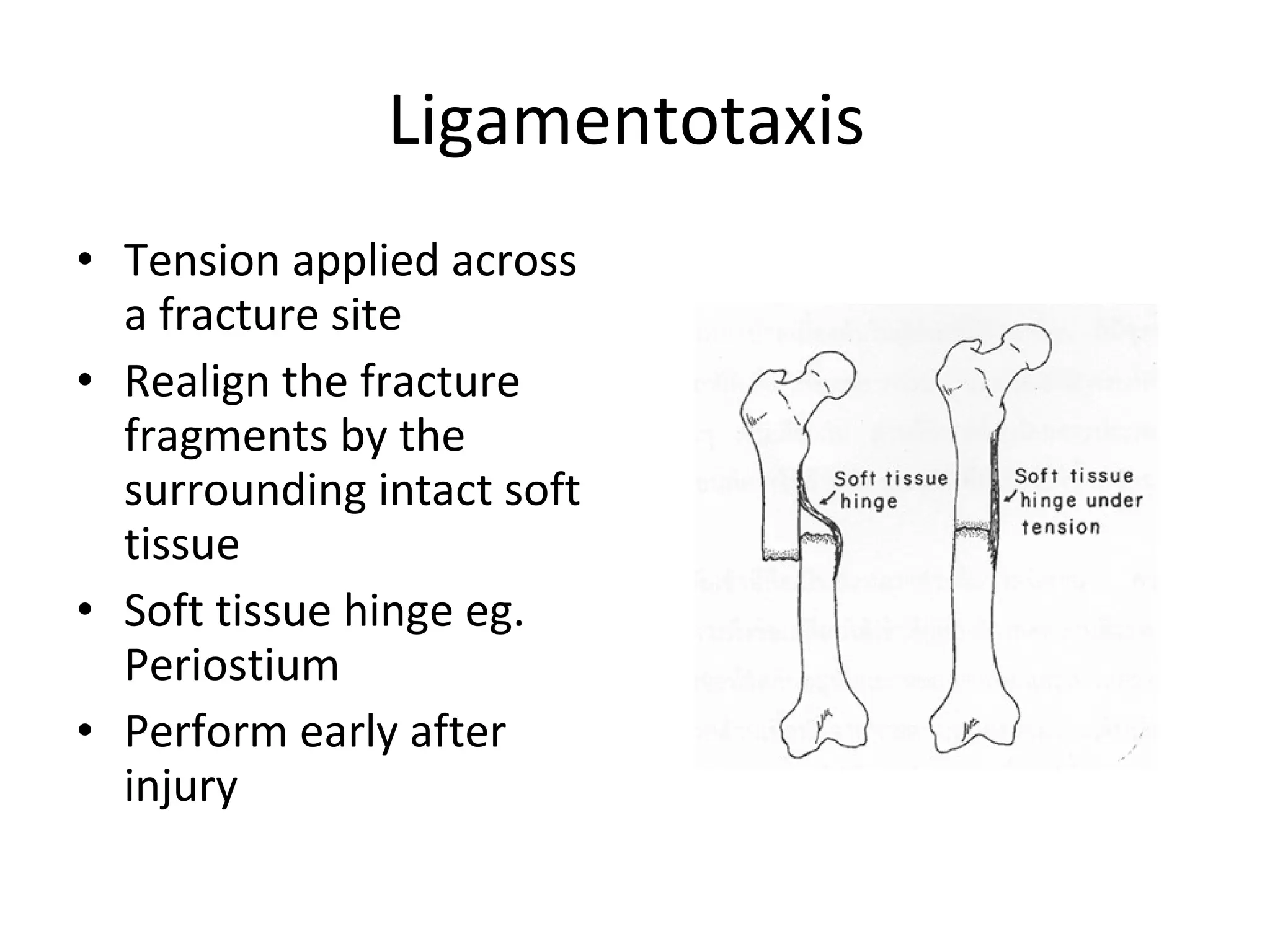 Ligamentotaxis

• Tension applied across a fracture site
• Realign the fracture fragments by the surrounding intact soft tissue
• Soft tissue hinge eg. Periostium
• Perform early after injury

Soft tissue hinge

Soft tissue hinge under tension